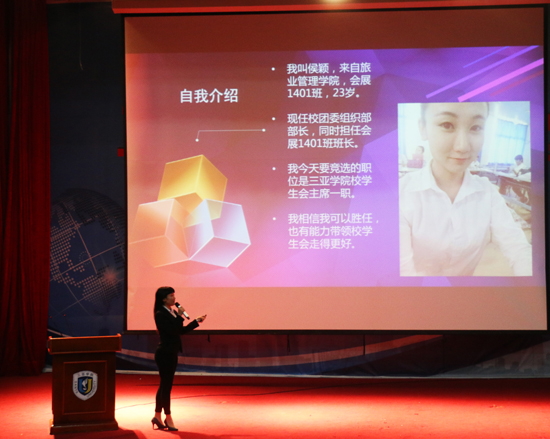 自我介绍

• 我叫侯颖，来自旅业管理学院，会展1401班，23岁。

• 现任校团委组织部部长，同时担任会展1401班班长。

• 我今天要竞选的职位是三亚学院校学生会主席一职。

• 我相信我可以胜任，也有能力带领校学生会走得更好。